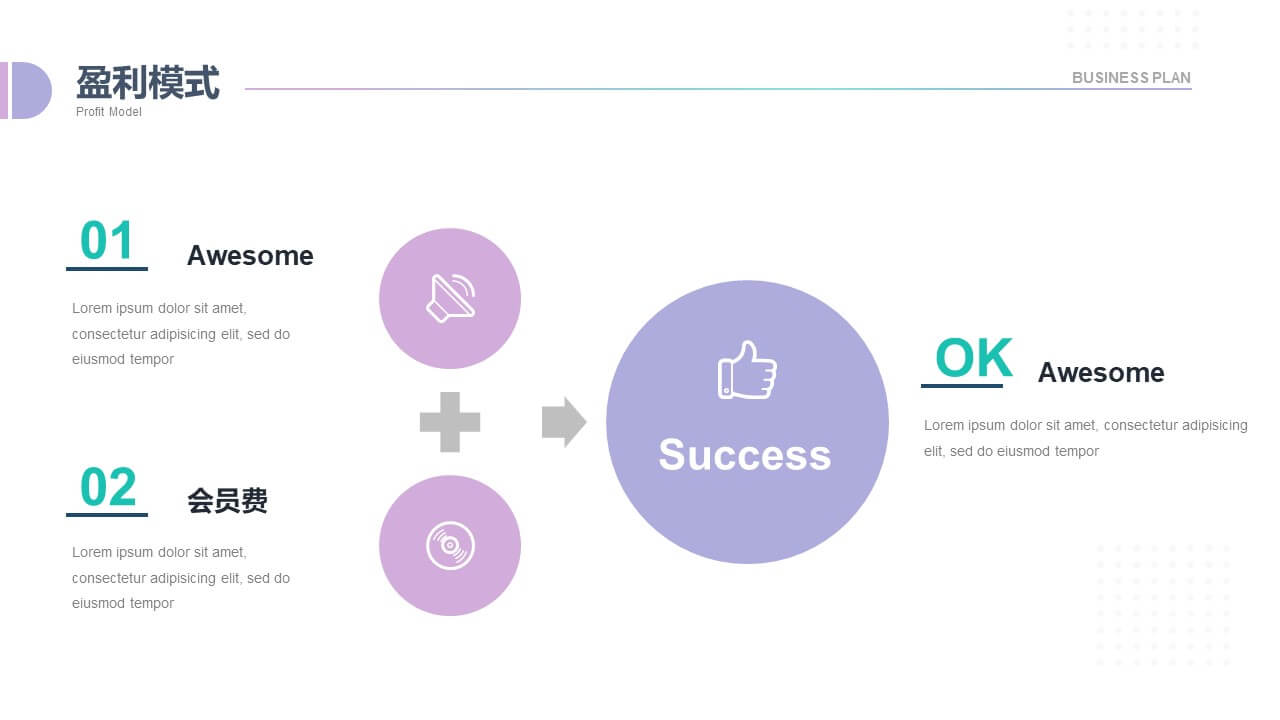 盈利模式
Profit Model

BUSINESS PLAN

01 Awesome

Lorem ipsum dolor sit amet, consectetur adipisicing elit, sed do eiusmod tempor

02 会员费

Lorem ipsum dolor sit amet, consectetur adipisicing elit, sed do eiusmod tempor

Success

OK Awesome

Lorem ipsum dolor sit amet, consectetur adipisicing elit, sed do eiusmod tempor